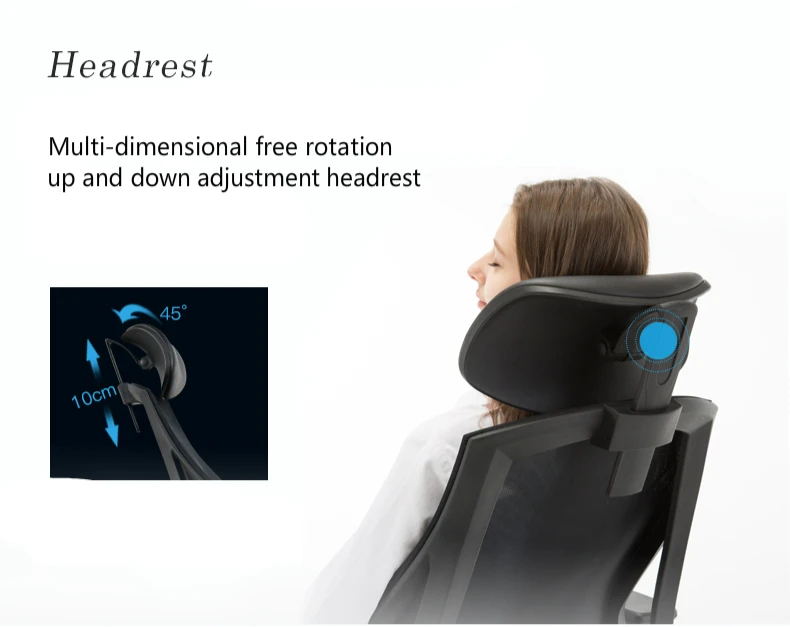 Headrest

Multi-dimensional free rotation up and down adjustment headrest

45°

10cm